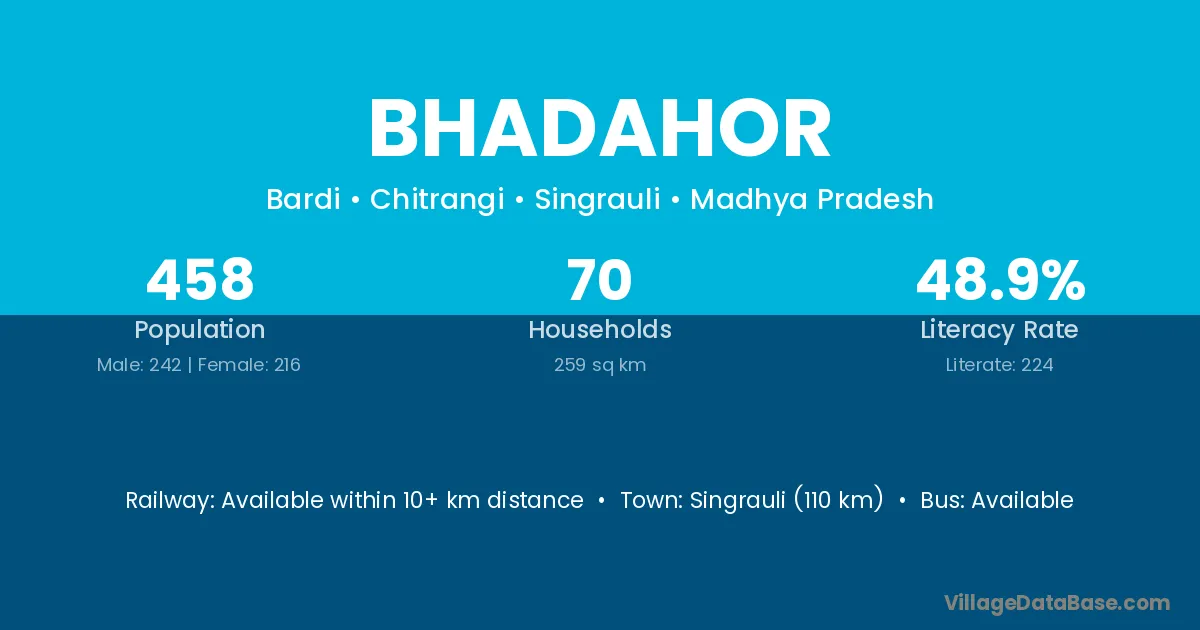 BHADAHOR

Bardi • Chitrangi • Singrauli • Madhya Pradesh

458
Population
Male: 242 | Female: 216

70
Households
259 sq km

48.9%
Literacy Rate
Literate: 224

Railway: Available within 10+ km distance • Town: Singrauli (110 km) • Bus: Available

VillageDataBase.com